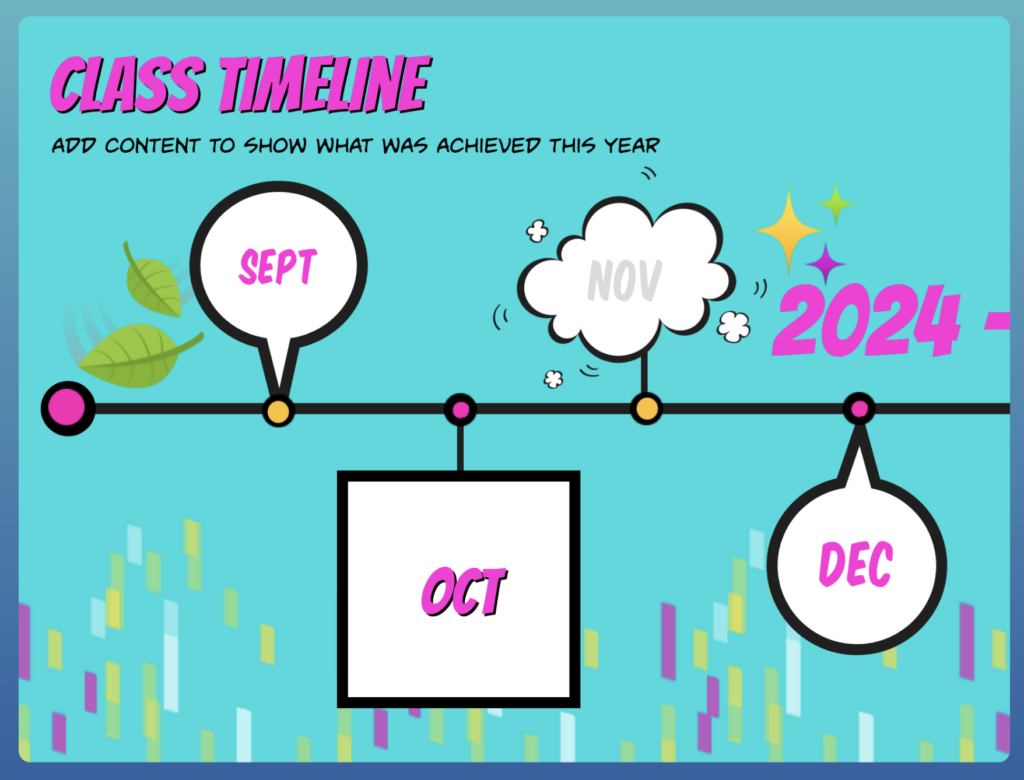 CLASS TIMELINE

ADD CONTENT TO SHOW WHAT WAS ACHIEVED THIS YEAR

SEPT

NOV

2024 -

OCT

DEC